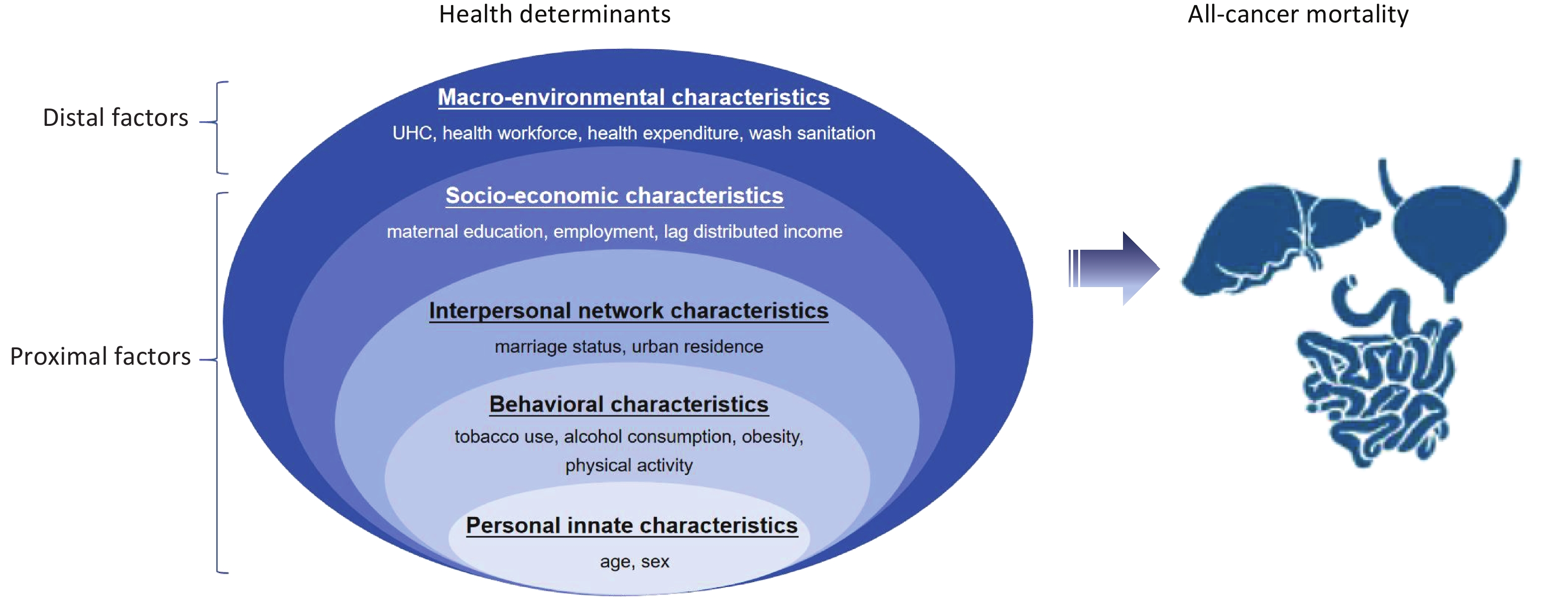 Health determinants

All-cancer mortality

Distal factors

Proximal factors

Macro-environmental characteristics

UHC, health workforce, health expenditure, wash sanitation

Socio-economic characteristics

maternal education, employment, lag distributed income

Interpersonal network characteristics

marriage status, urban residence

Behavioral characteristics

tobacco use, alcohol consumption, obesity, physical activity

Personal innate characteristics

age, sex